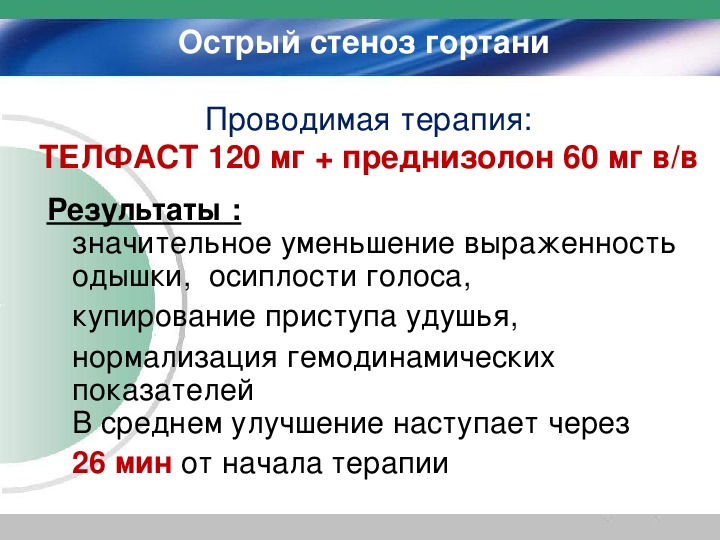 Острый стеноз гортани

Проводимая терапия:
ТЕЛФАСТ 120 мг + преднизолон 60 мг в/в

Результаты :
значительное уменьшение выраженность одышки, осиплости голоса,

купирование приступа удушья,

нормализация гемодинамических показателей
В среднем улучшение наступает через

26 мин от начала терапии